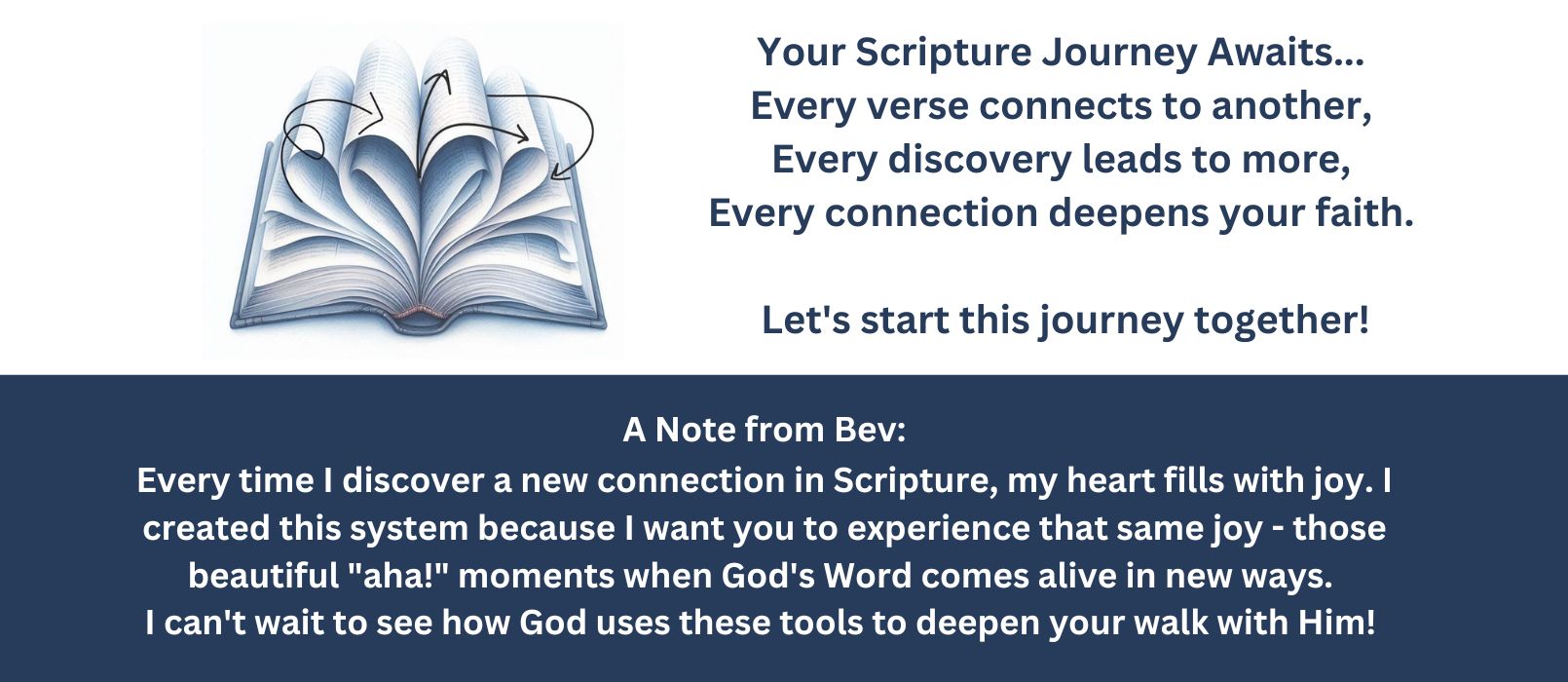 Your Scripture Journey Awaits...
Every verse connects to another,
Every discovery leads to more,
Every connection deepens your faith.

Let's start this journey together!

A Note from Bev:
Every time I discover a new connection in Scripture, my heart fills with joy. I created this system because I want you to experience that same joy - those beautiful "aha!" moments when God's Word comes alive in new ways.
I can't wait to see how God uses these tools to deepen your walk with Him!